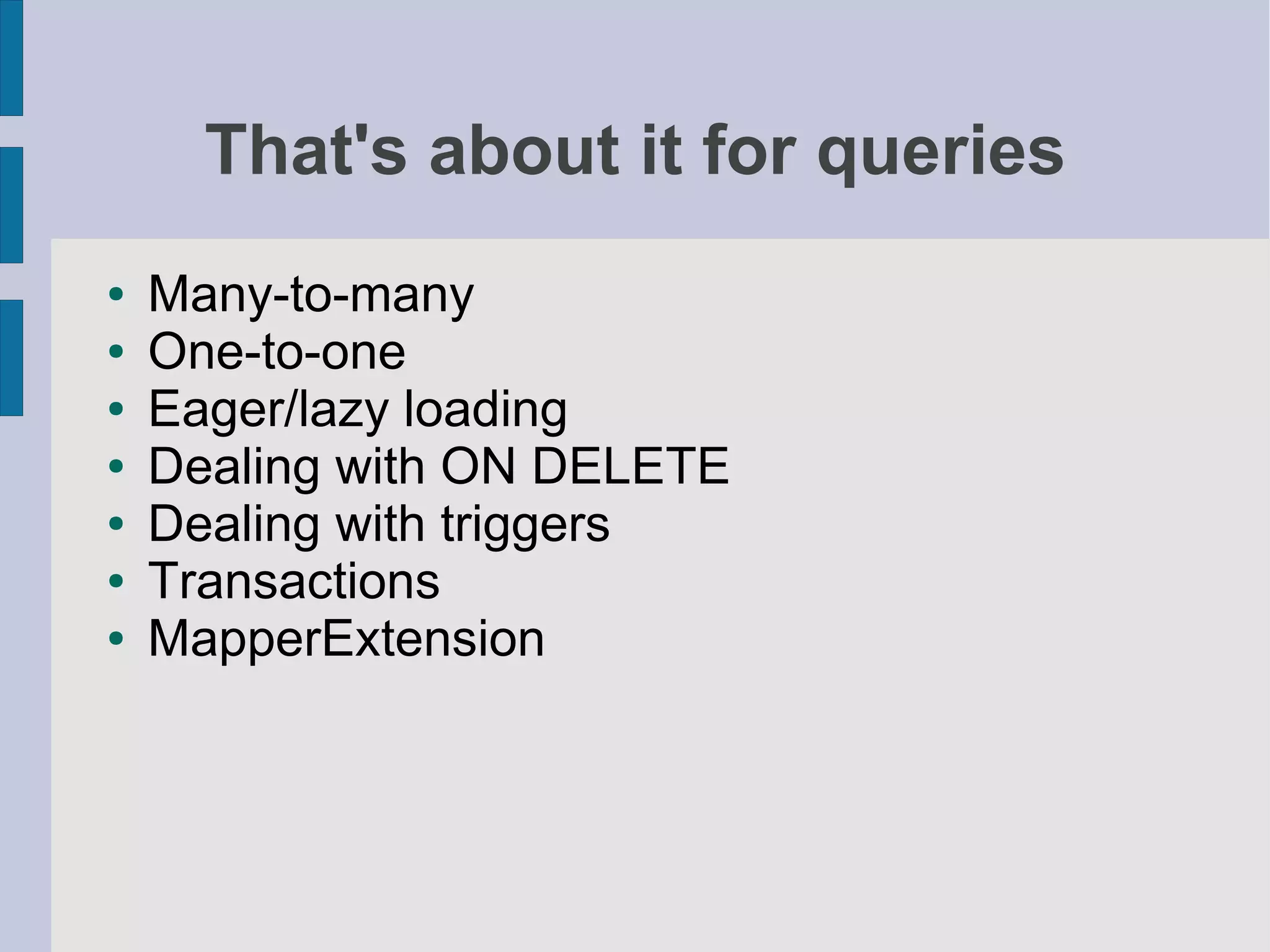 That's about it for queries

- Many-to-many
- One-to-one
- Eager/lazy loading
- Dealing with ON DELETE
- Dealing with triggers
- Transactions
- MapperExtension